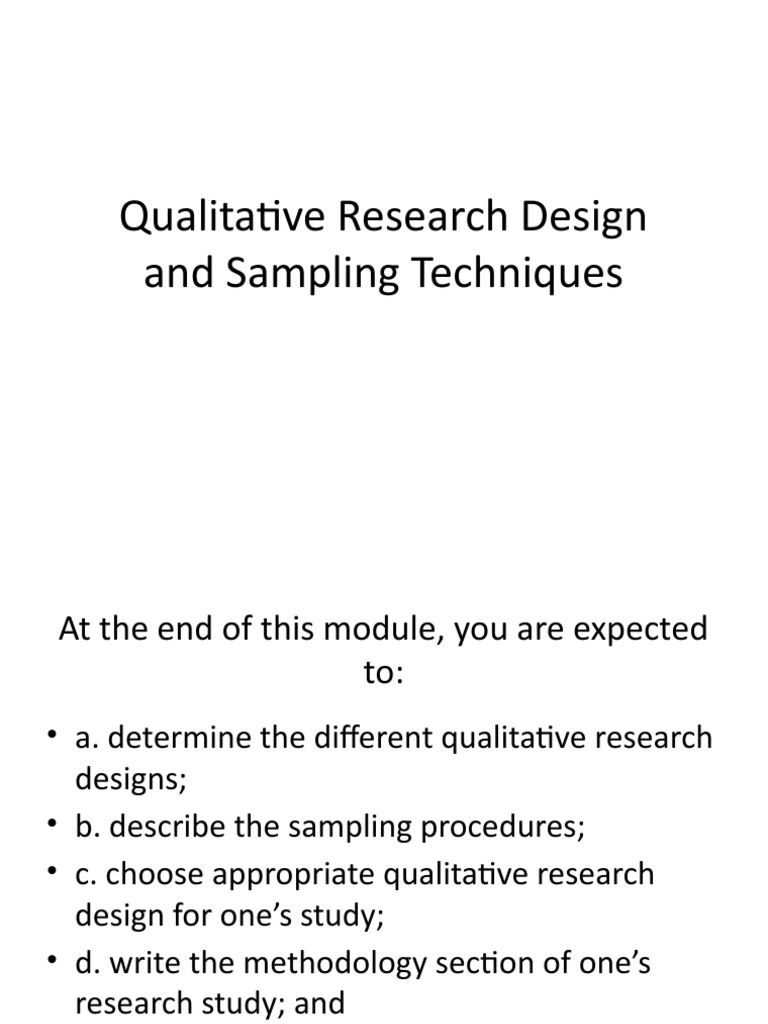 Qualitative Research Design and Sampling Techniques

At the end of this module, you are expected to:

• a. determine the different qualitative research designs;
• b. describe the sampling procedures;
• c. choose appropriate qualitative research design for one's study;
• d. write the methodology section of one's research study; and